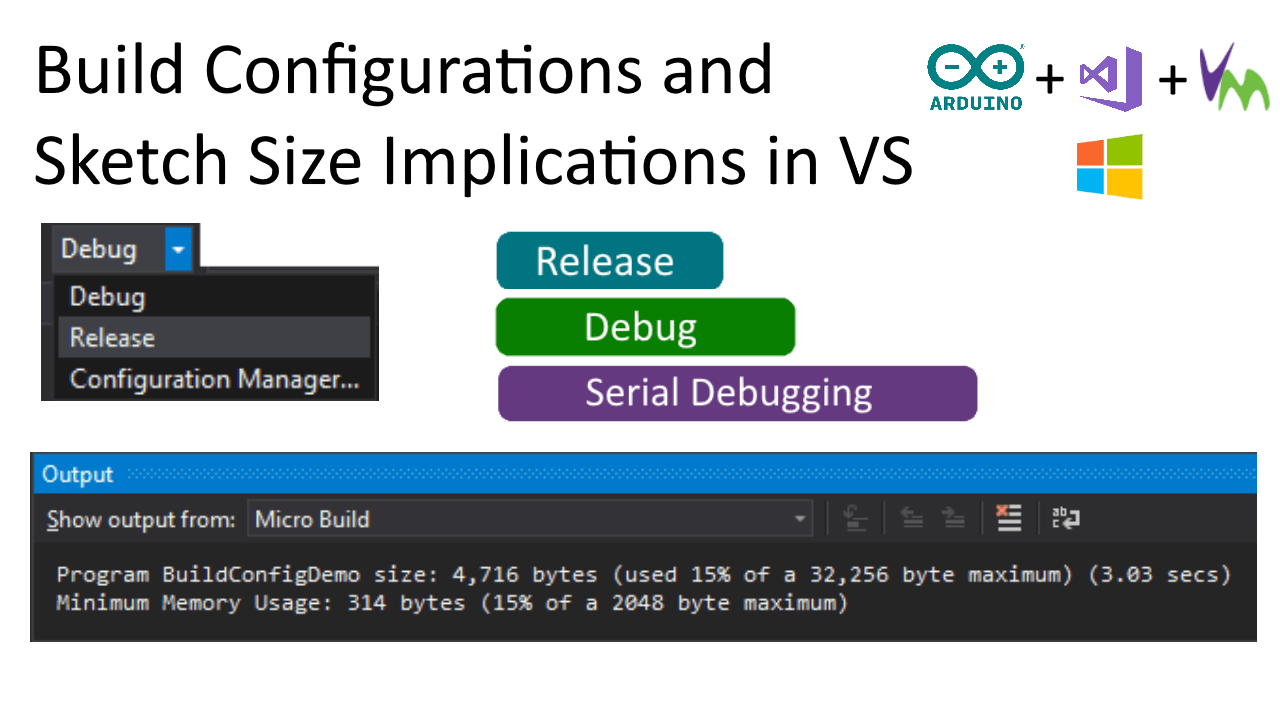 Build Configurations and Sketch Size Implications in VS

ARDUINO + +

Debug
Debug
Release
Configuration Manager...

Release
Debug
Serial Debugging

Output
Show output from: Micro Build
Program BuildConfigDemo size: 4,716 bytes (used 15% of a 32,256 byte maximum) (3.03 secs)
Minimum Memory Usage: 314 bytes (15% of a 2048 byte maximum)